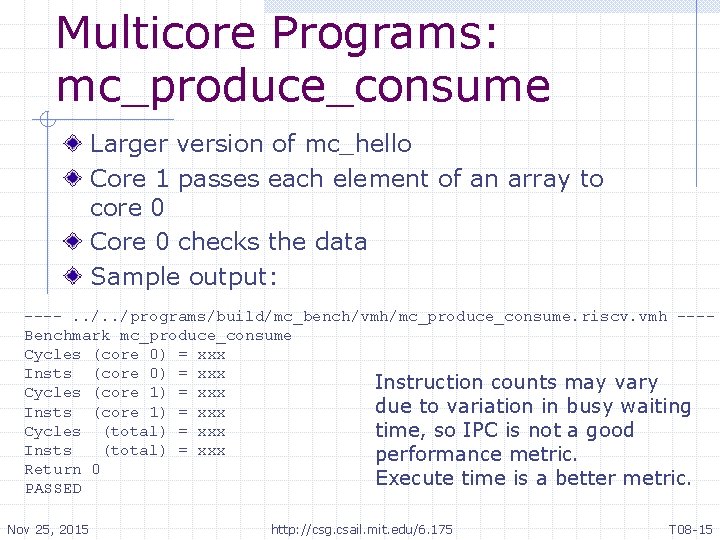 Multicore Programs: mc_produce_consume

Larger version of mc_hello

Core 1 passes each element of an array to core 0

Core 0 checks the data

Sample output:

---- ../../programs/build/mc_bench/vmh/mc_produce_consume.riscv.vmh ----
Benchmark mc_produce_consume
Cycles (core 0) = xxx
Insts  (core 0) = xxx
Cycles (core 1) = xxx
Insts  (core 1) = xxx
Cycles  (total) = xxx
Insts   (total) = xxx
Return 0
PASSED

Instruction counts may vary due to variation in busy waiting time, so IPC is not a good performance metric.
Execute time is a better metric.

Nov 25, 2015

http://csg.csail.mit.edu/6.175

T08-15